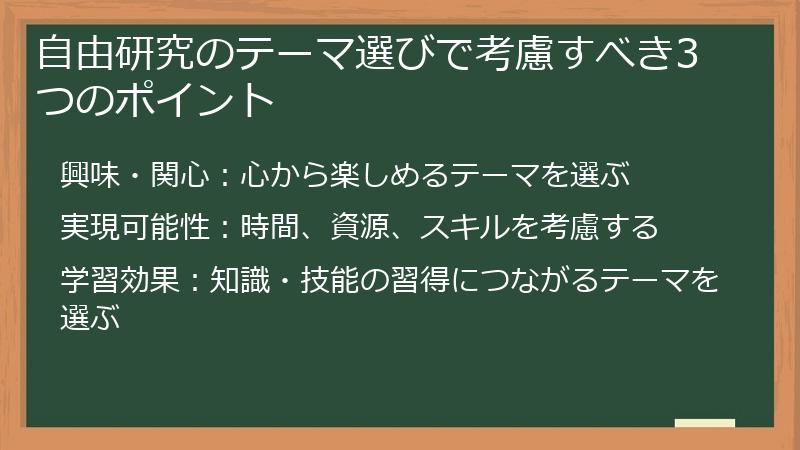 自由研究のテーマ選びで考慮すべき3つのポイント

興味・関心：心から楽しめるテーマを選ぶ

実現可能性：時間、資源、スキルを考慮する

学習効果：知識・技能の習得につながるテーマを選ぶ